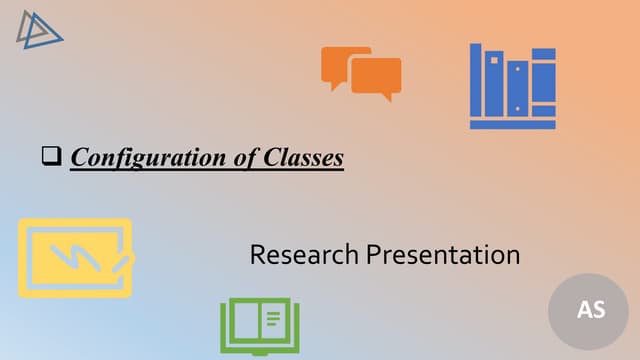 ❑ Configuration of Classes

Research Presentation

AS